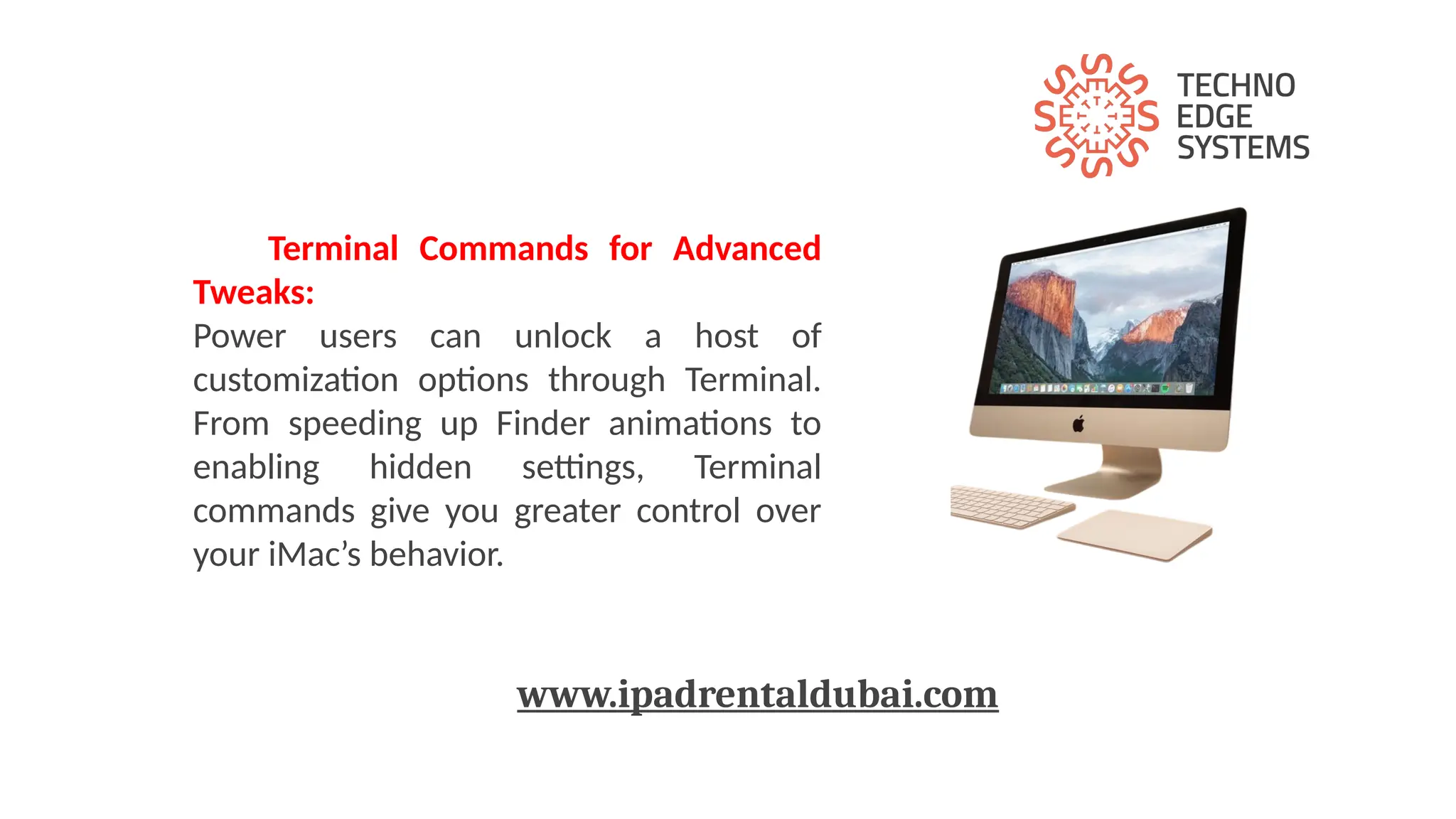 TECHNO
EDGE
SYSTEMS

Terminal Commands for Advanced Tweaks:

Power users can unlock a host of customization options through Terminal. From speeding up Finder animations to enabling hidden settings, Terminal commands give you greater control over your iMac's behavior.

www.ipadrentaldubai.com